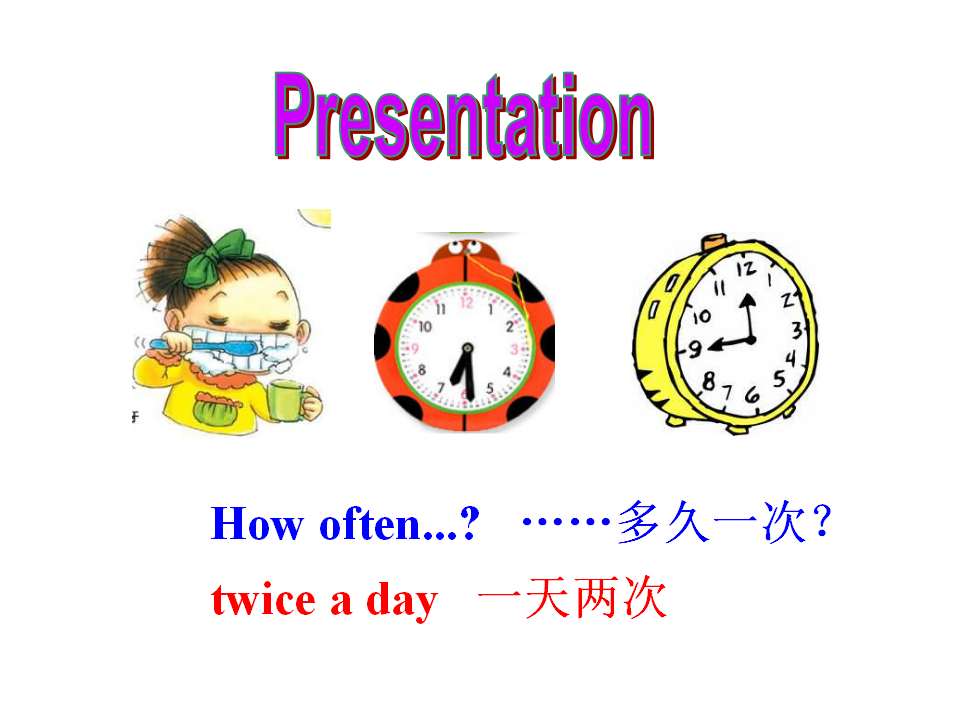 Presentation

12 1 2 3 4 5 6 7 8 9 10 11

12 1 2 3 4 5 6 7 8 9 10 11

How often...? ……多久一次？

twice a day 一天两次